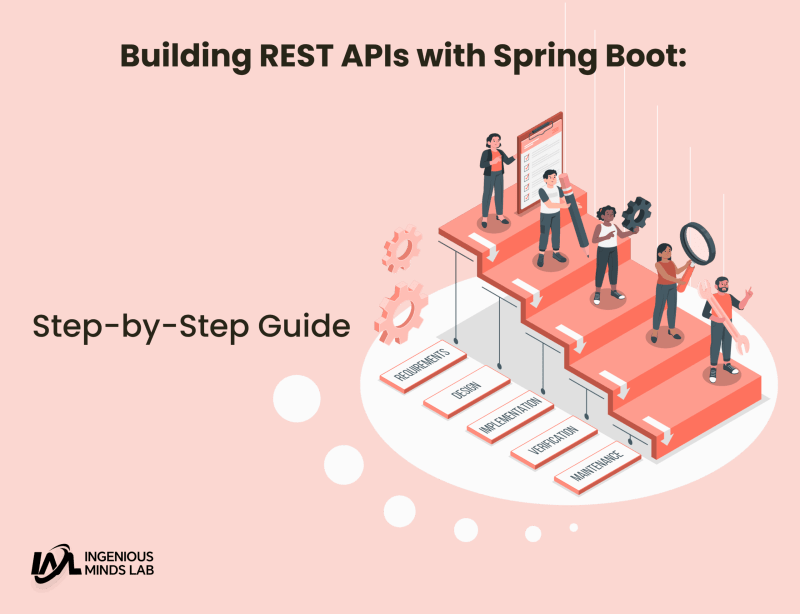 Building REST APIs with Spring Boot:

Step-by-Step Guide

REQUIREMENTS

DESIGN

IMPLEMENTATION

VERIFICATION

MAINTENANCE

IML INGENIOUS MINDS LAB